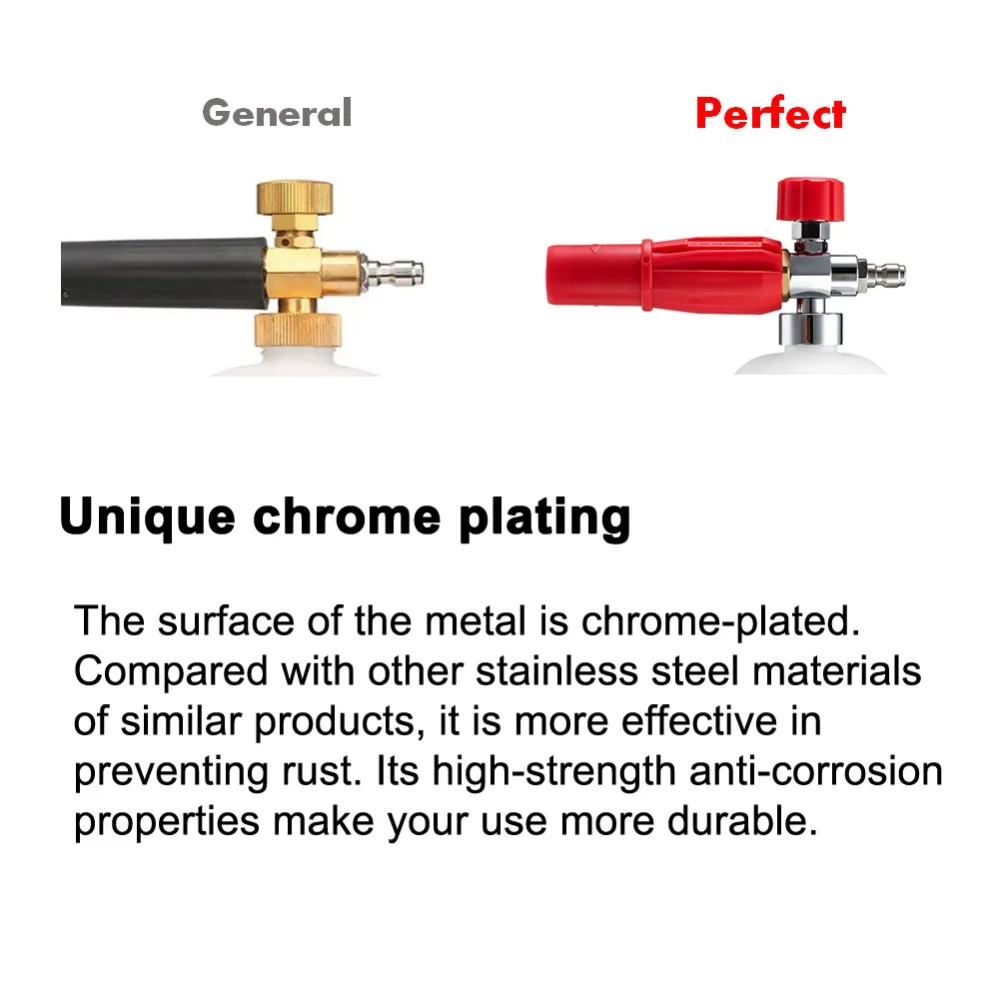 General

Perfect

Unique chrome plating

The surface of the metal is chrome-plated. Compared with other stainless steel materials of similar products, it is more effective in preventing rust. Its high-strength anti-corrosion properties make your use more durable.